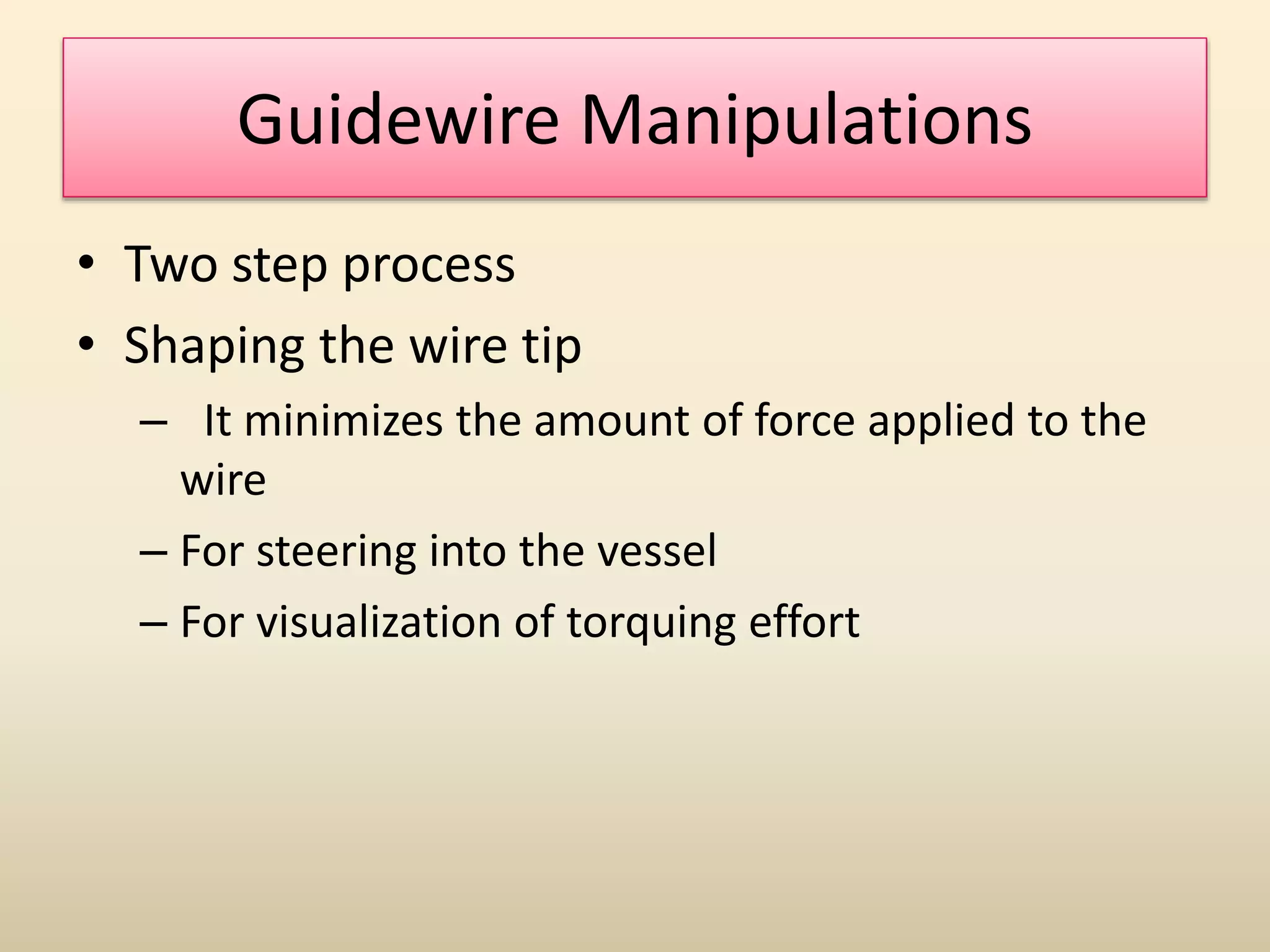 Guidewire Manipulations

• Two step process
• Shaping the wire tip
– It minimizes the amount of force applied to the wire
– For steering into the vessel
– For visualization of torquing effort